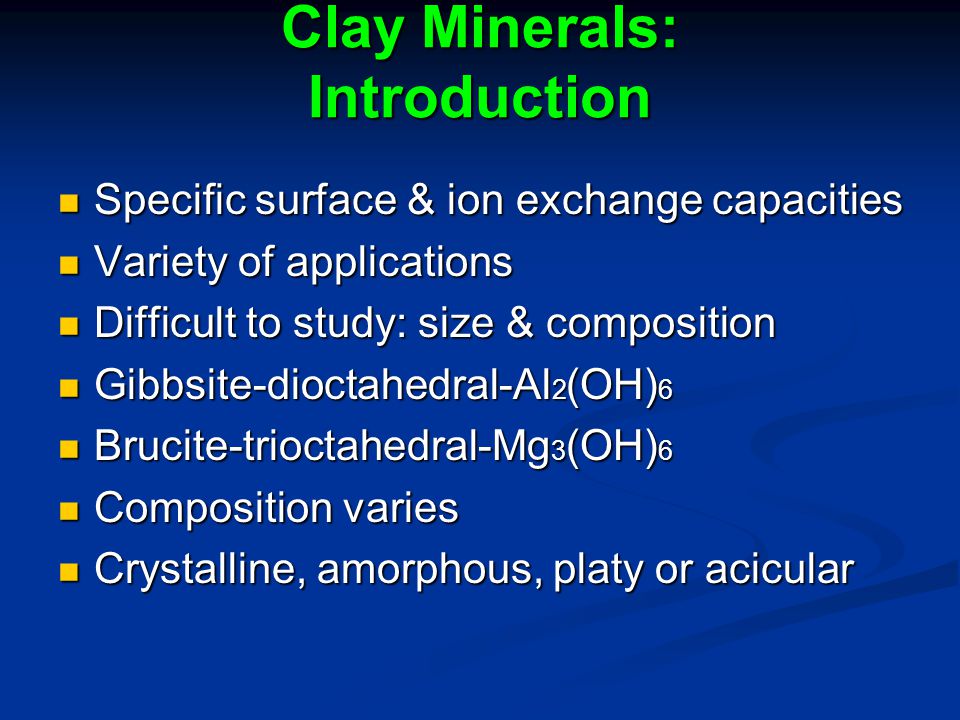 Clay Minerals: Introduction

- Specific surface & ion exchange capacities
- Variety of applications
- Difficult to study: size & composition
- Gibbsite-dioctahedral-$Al_2(OH)_6$
- Brucite-trioctahedral-$Mg_3(OH)_6$
- Composition varies
- Crystalline, amorphous, platy or acicular